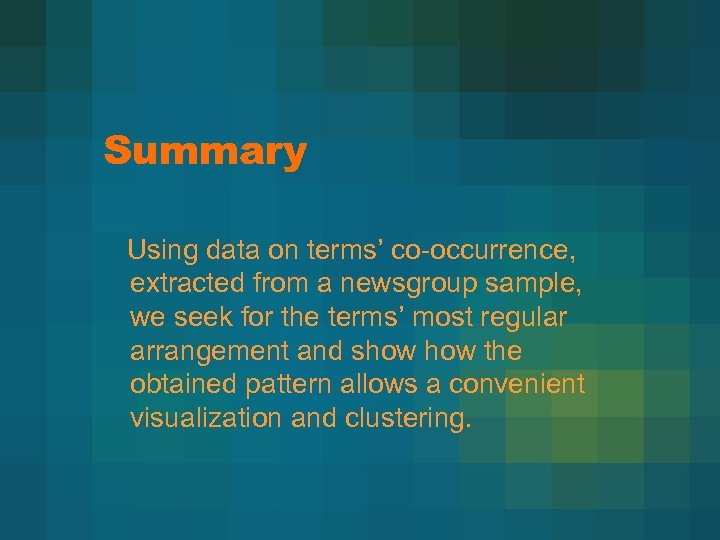 Summary

Using data on terms’ co-occurrence, extracted from a newsgroup sample, we seek for the terms’ most regular arrangement and show how the obtained pattern allows a convenient visualization and clustering.